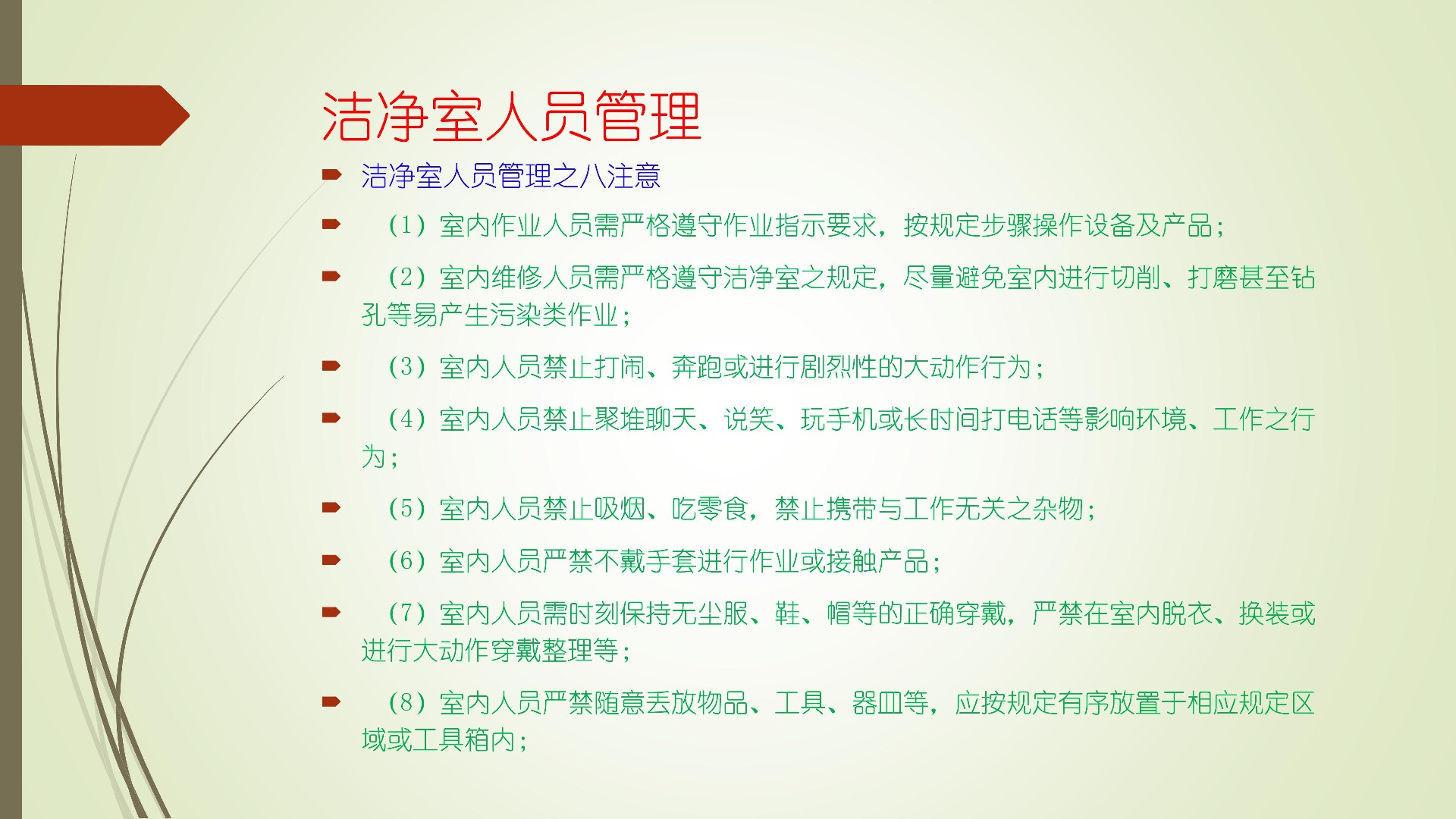 洁净室人员管理

洁净室人员管理之八注意

（1）室内作业人员需严格遵守作业指示要求，按规定步骤操作设备及产品；

（2）室内维修人员需严格遵守洁净室之规定，尽量避免室内进行切削、打磨甚至钻孔等易产生污染类作业；

（3）室内人员禁止打闹、奔跑或进行剧烈性的大动作行为；

（4）室内人员禁止聚堆聊天、说笑、玩手机或长时间打电话等影响环境、工作之行为；

（5）室内人员禁止吸烟、吃零食，禁止携带与工作无关之杂物；

（6）室内人员严禁不戴手套进行作业或接触产品；

（7）室内人员需时刻保持无尘服、鞋、帽等的正确穿戴，严禁在室内脱衣、换装或进行大动作穿戴整理等；

（8）室内人员严禁随意丢放物品、工具、器皿等，应按规定有序放置于相应规定区域或工具箱内；